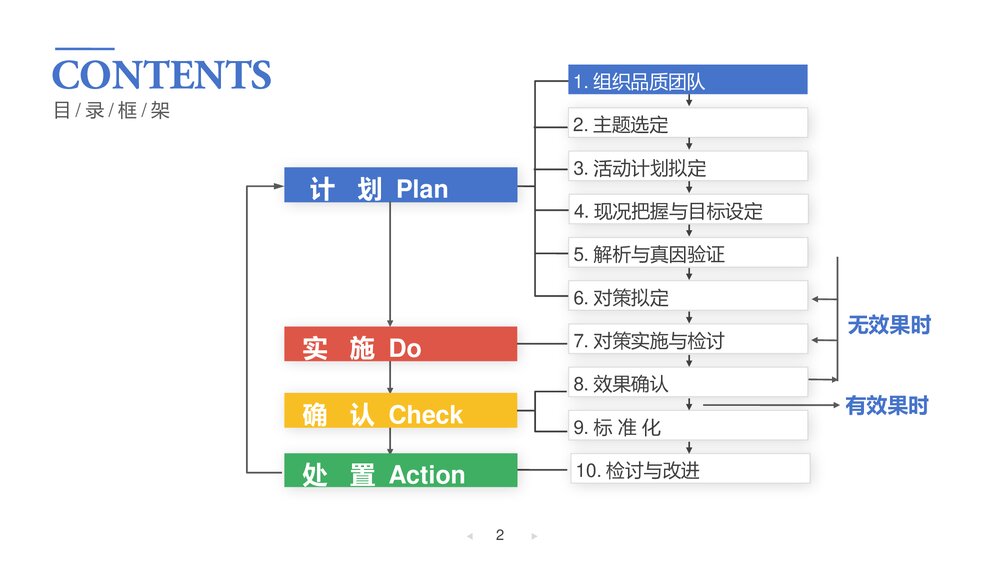 CONTENTS
目/录/框/架

计 划 Plan

实 施 Do

确 认 Check

处 置 Action

1. 组织品质团队
2. 主题选定
3. 活动计划拟定
4. 现况把握与目标设定
5. 解析与真因验证
6. 对策拟定
7. 对策实施与检讨
8. 效果确认
9. 标 准 化
10. 检讨与改进

无效果时

有效果时

2